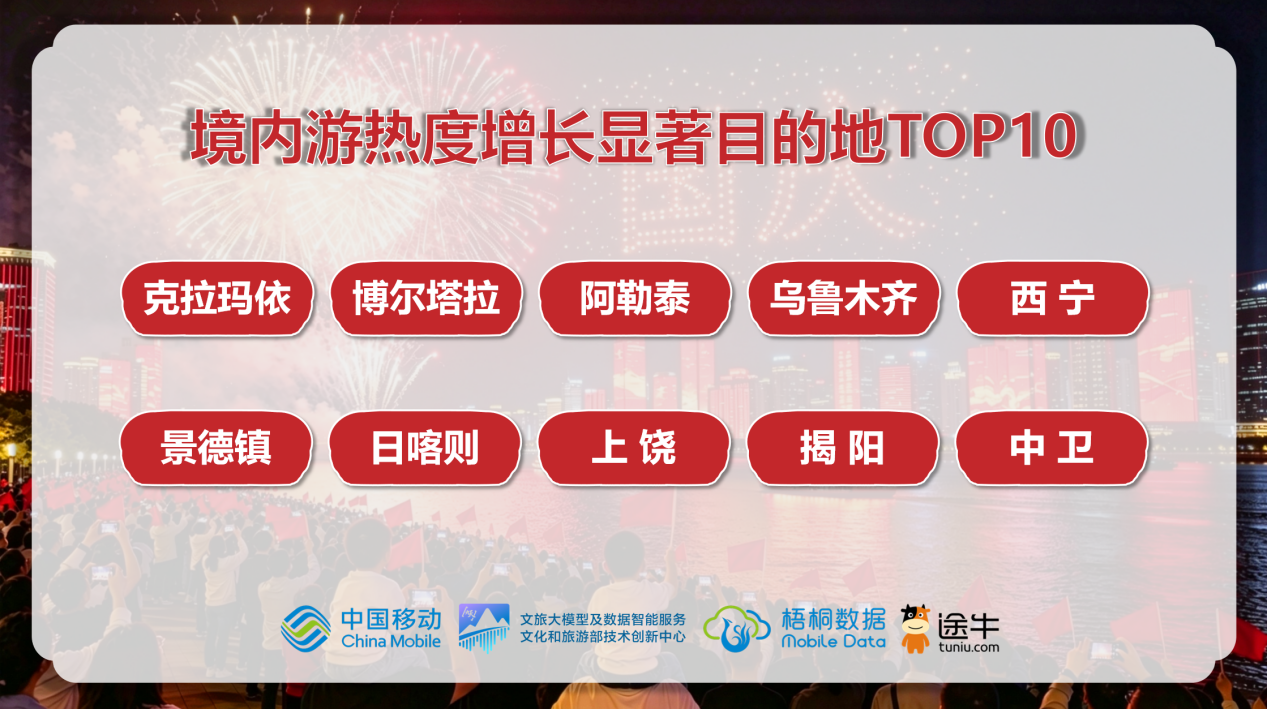 境内游热度增长显著目的地TOP10

克拉玛依 博尔塔拉 阿勒泰 乌鲁木齐 西 宁

景德镇 日喀则 上 饶 揭 阳 中 卫

中国移动
China Mobile

文旅大模型及数据智能服务
文化和旅游部技术创新中心

梧桐数据
Mobile Data

途牛
tuniu.com